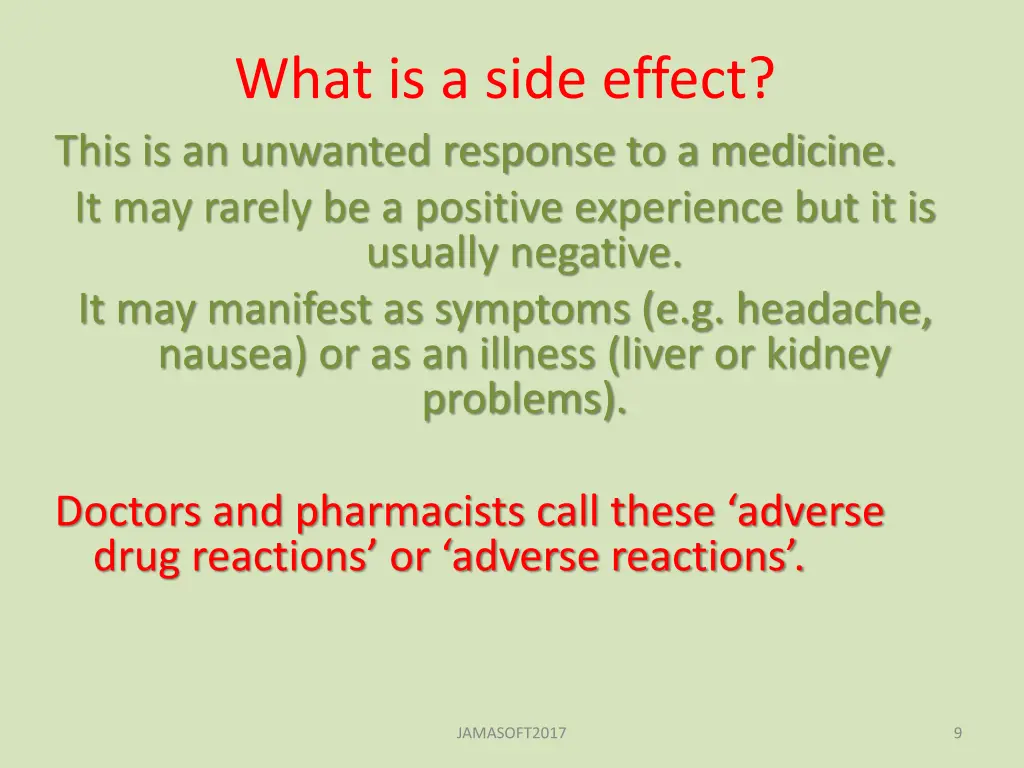 What is a side effect?

This is an unwanted response to a medicine.

It may rarely be a positive experience but it is usually negative.

It may manifest as symptoms (e.g. headache, nausea) or as an illness (liver or kidney problems).

Doctors and pharmacists call these ‘adverse drug reactions’ or ‘adverse reactions’.

JAMASOFT2017

9